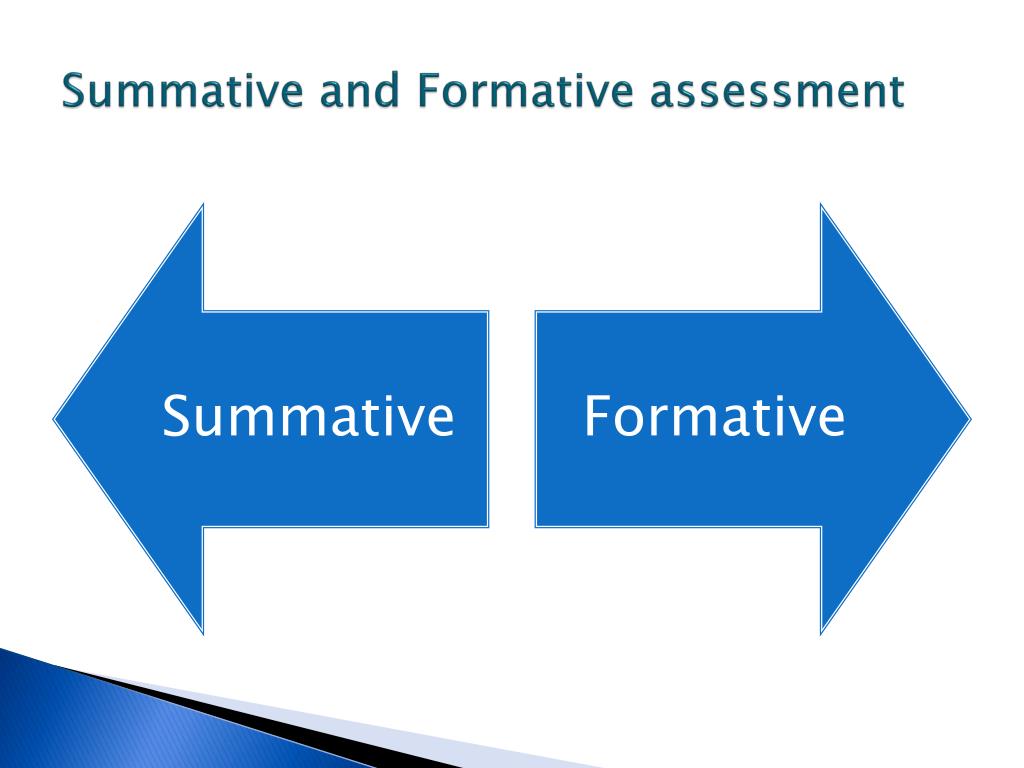 Summative and Formative assessment

Summative

Formative